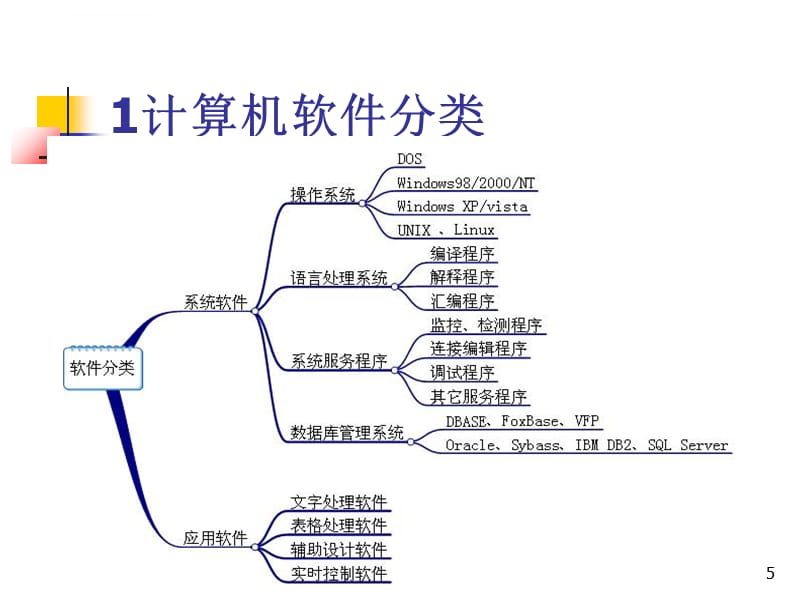 1计算机软件分类

软件分类

系统软件

操作系统
DOS
Windows98/2000/NT
Windows XP/vista
UNIX 、Linux

语言处理系统
编译程序
解释程序
汇编程序

系统服务程序
监控、检测程序
连接编辑程序
调试程序
其它服务程序

数据库管理系统
DBASE、FoxBase、VFP
Oracle、Sybass、IBM DB2、SQL Server

应用软件
文字处理软件
表格处理软件
辅助设计软件
实时控制软件

5